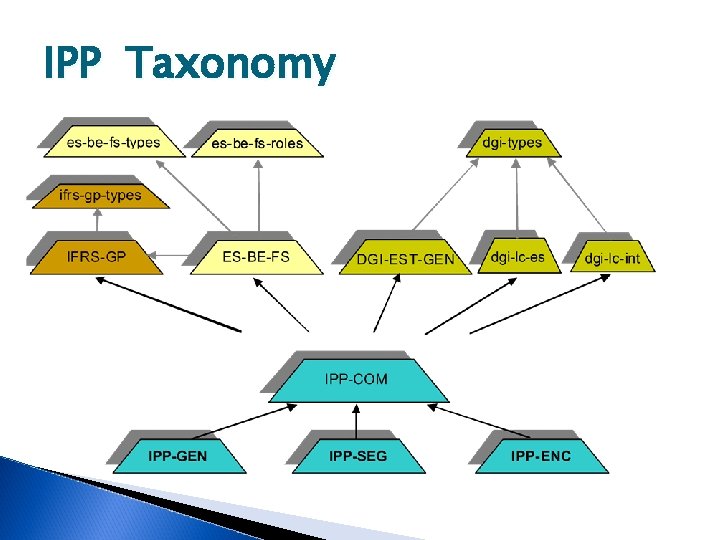 IPP Taxonomy

es-be-fs-types
es-be-fs-roles
dgi-types
ifrs-gp-types
IFRS-GP
ES-BE-FS
DGI-EST-GEN
dgi-lc-es
dgi-lc-int
IPP-COM
IPP-GEN
IPP-SEG
IPP-ENC